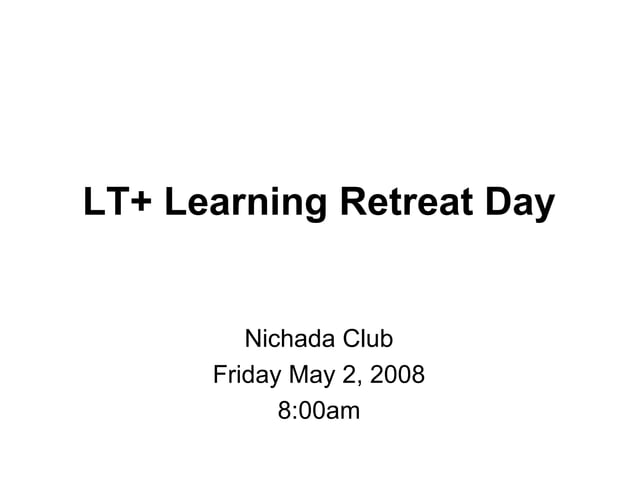 LT+ Learning Retreat Day

Nichada Club
Friday May 2, 2008
8:00am